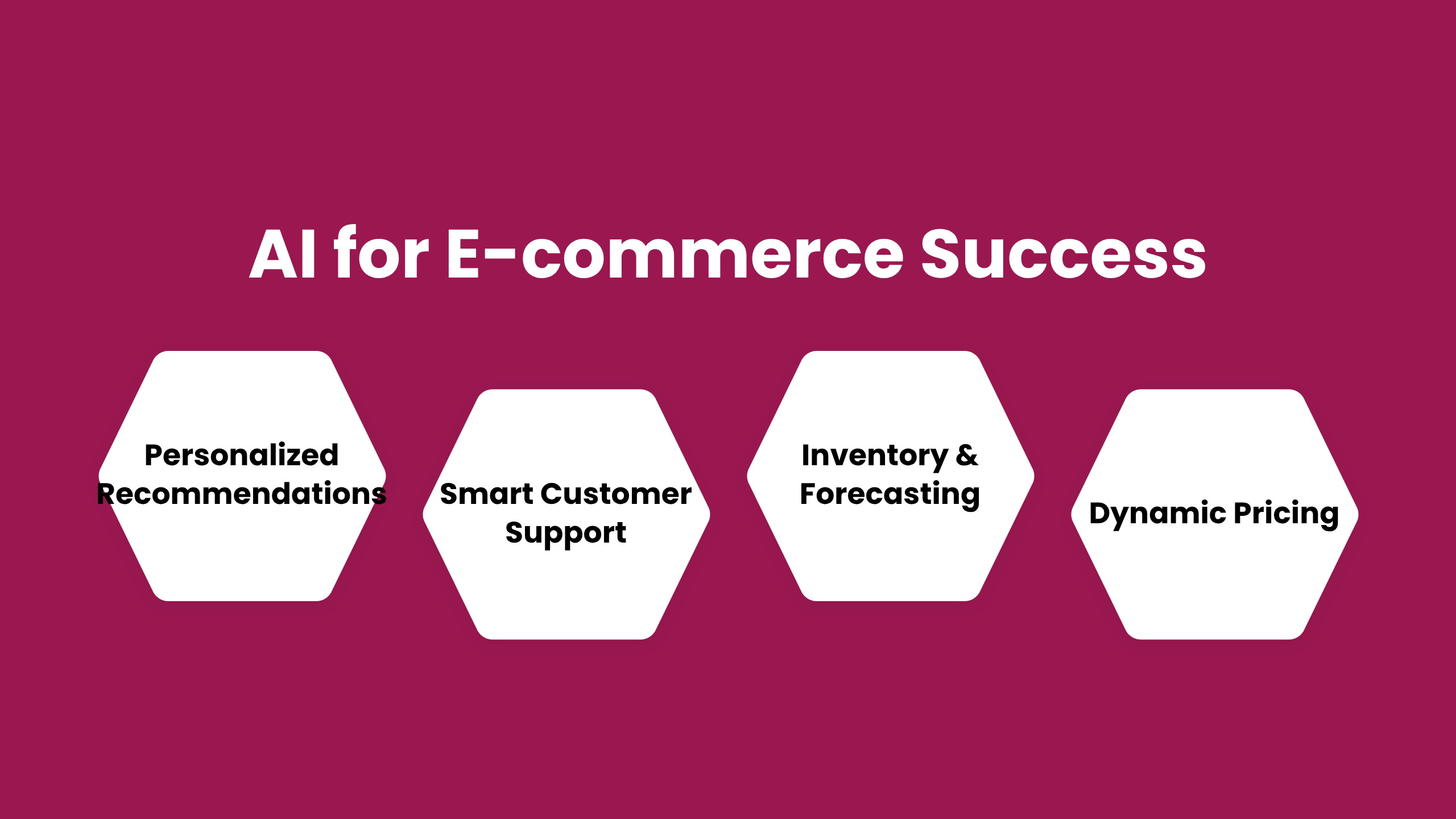 AI for E-commerce Success

Personalized Recommendations

Smart Customer Support

Inventory & Forecasting

Dynamic Pricing